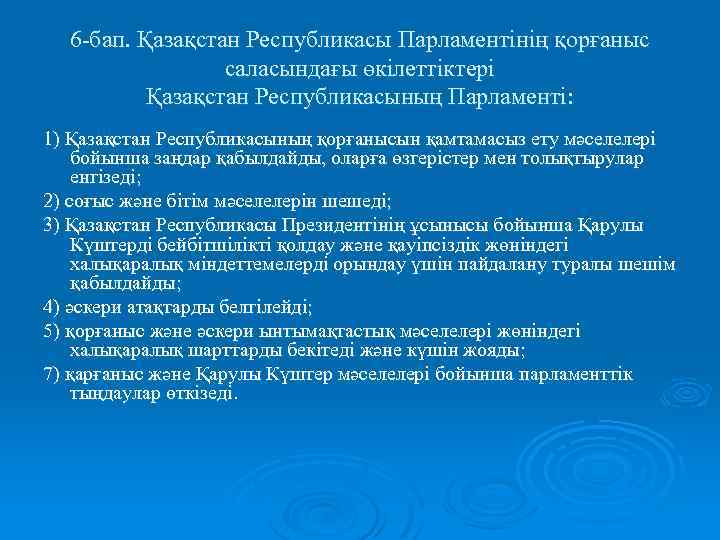 6-бап. Қазақстан Республикасы Парламентінің қорғаныс саласындағы өкілеттіктері
Қазақстан Республикасының Парламенті:

1) Қазақстан Республикасының қорғанысын қамтамасыз ету мәселелері бойынша заңдар қабылдайды, оларға өзгерістер мен толықтырулар енгізеді;

2) соғыс және бітім мәселелерін шешеді;

3) Қазақстан Республикасы Президентінің ұсынысы бойынша Қарулы Күштерді бейбітшілікті қолдау және қауіпсіздік жөніндегі халықаралық міндеттемелерді орындау үшін пайдалану туралы шешім қабылдайды;

4) әскери атақтарды белгілейді;

5) қорғаныс және әскери ынтымақтастық мәселелері жөніндегі халықаралық шарттарды бекітеді және күшін жояды;

7) қарғаныс және Қарулы Күштер мәселелері бойынша парламенттік тыңдаулар өткізеді.